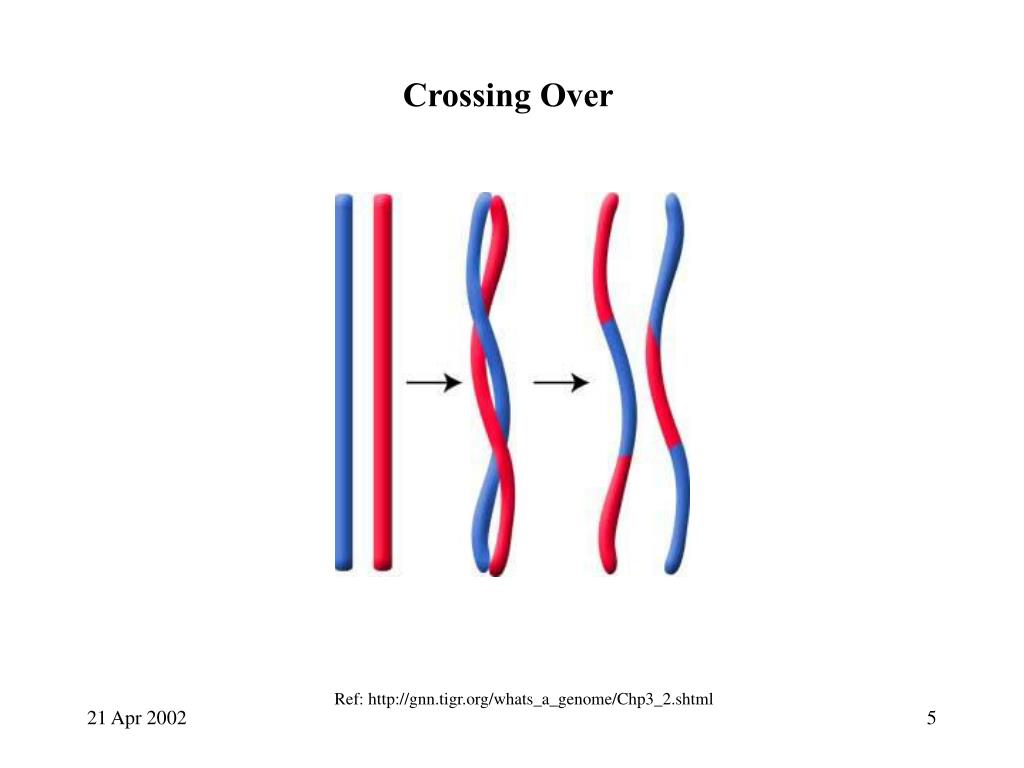 Crossing Over

Ref: http://gnn.tigr.org/whats_a_genome/Chp3_2.shtml

21 Apr 2002

5